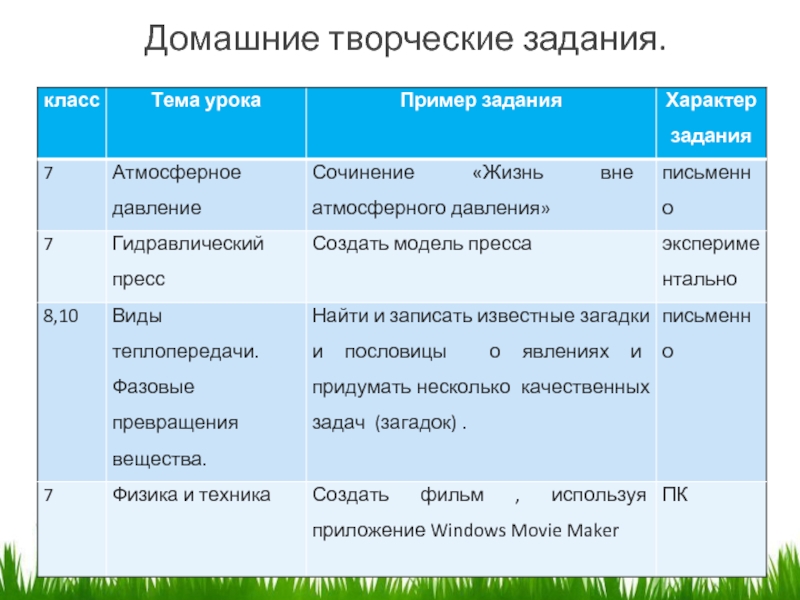 Домашние творческие задания.

| класс | Тема урока | Пример задания | Характер задания |
|---|---|---|---|
| 7 | Атмосферное давление | Сочинение «Жизнь вне атмосферного давления» | письменно |
| 7 | Гидравлический пресс | Создать модель пресса | экспериментально |
| 8,10 | Виды теплопередачи. Фазовые превращения вещества. | Найти и записать известные загадки и пословицы о явлениях и придумать несколько качественных задач (загадок) . | письменно |
| 7 | Физика и техника | Создать фильм , используя приложение Windows Movie Maker | ПК |